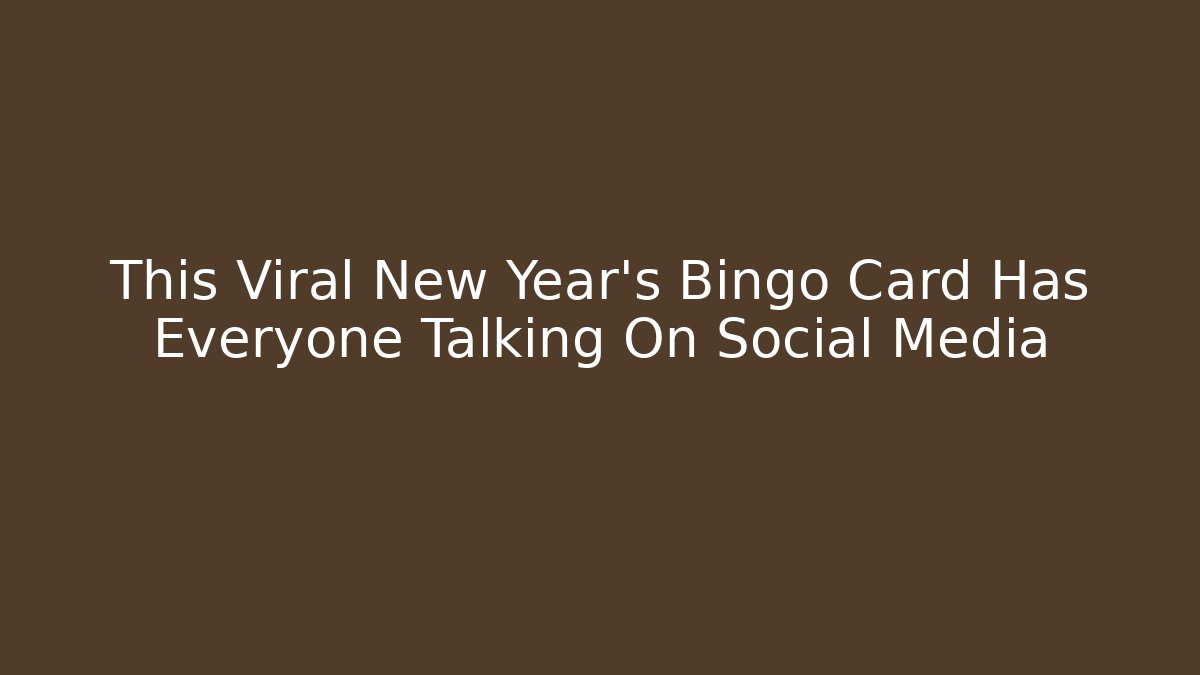 This Viral New Year's Bingo Card Has Everyone Talking On Social Media